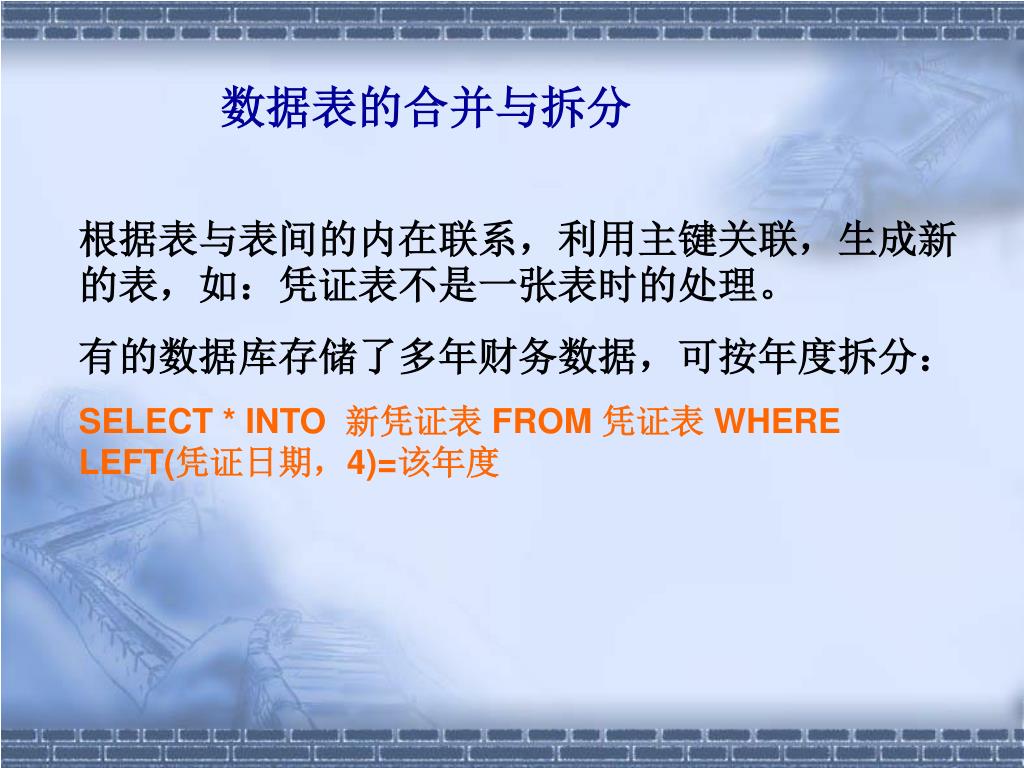 数据表的合并与拆分

根据表与表间的内在联系，利用主键关联，生成新的表，如：凭证表不是一张表时的处理。

有的数据库存储了多年财务数据，可按年度拆分：

SELECT * INTO 新凭证表 FROM 凭证表 WHERE LEFT(凭证日期，4)=该年度